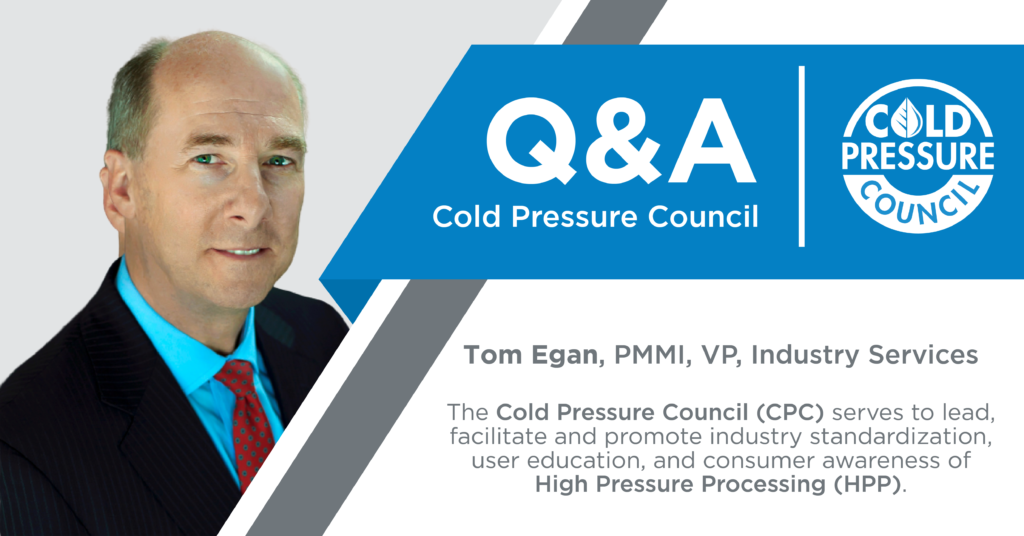 Q&A
Cold Pressure Council

COLD PRESSURE COUNCIL

Tom Egan, PMMI, VP, Industry Services

The Cold Pressure Council (CPC) serves to lead, facilitate and promote industry standardization, user education, and consumer awareness of High Pressure Processing (HPP).